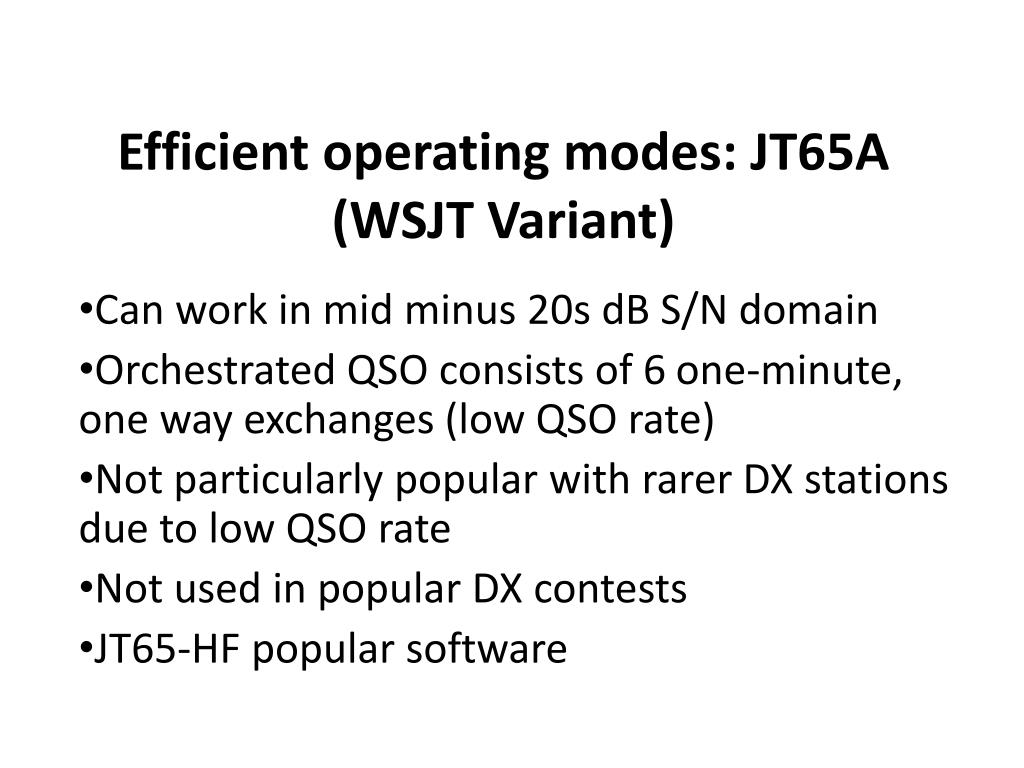 Efficient operating modes: JT65A (WSJT Variant)

•Can work in mid minus 20s dB S/N domain

•Orchestrated QSO consists of 6 one-minute, one way exchanges (low QSO rate)

•Not particularly popular with rarer DX stations due to low QSO rate

•Not used in popular DX contests

•JT65-HF popular software